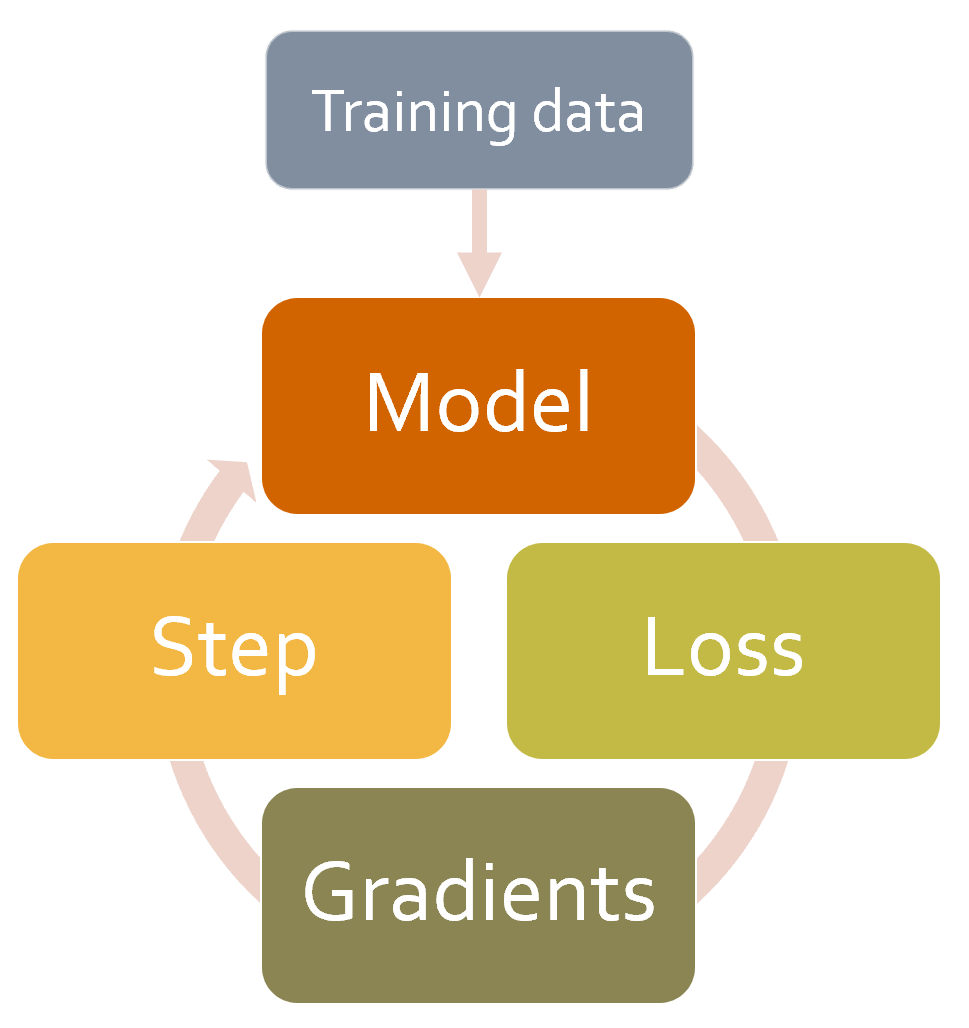 Training data

Model

Loss

Gradients

Step